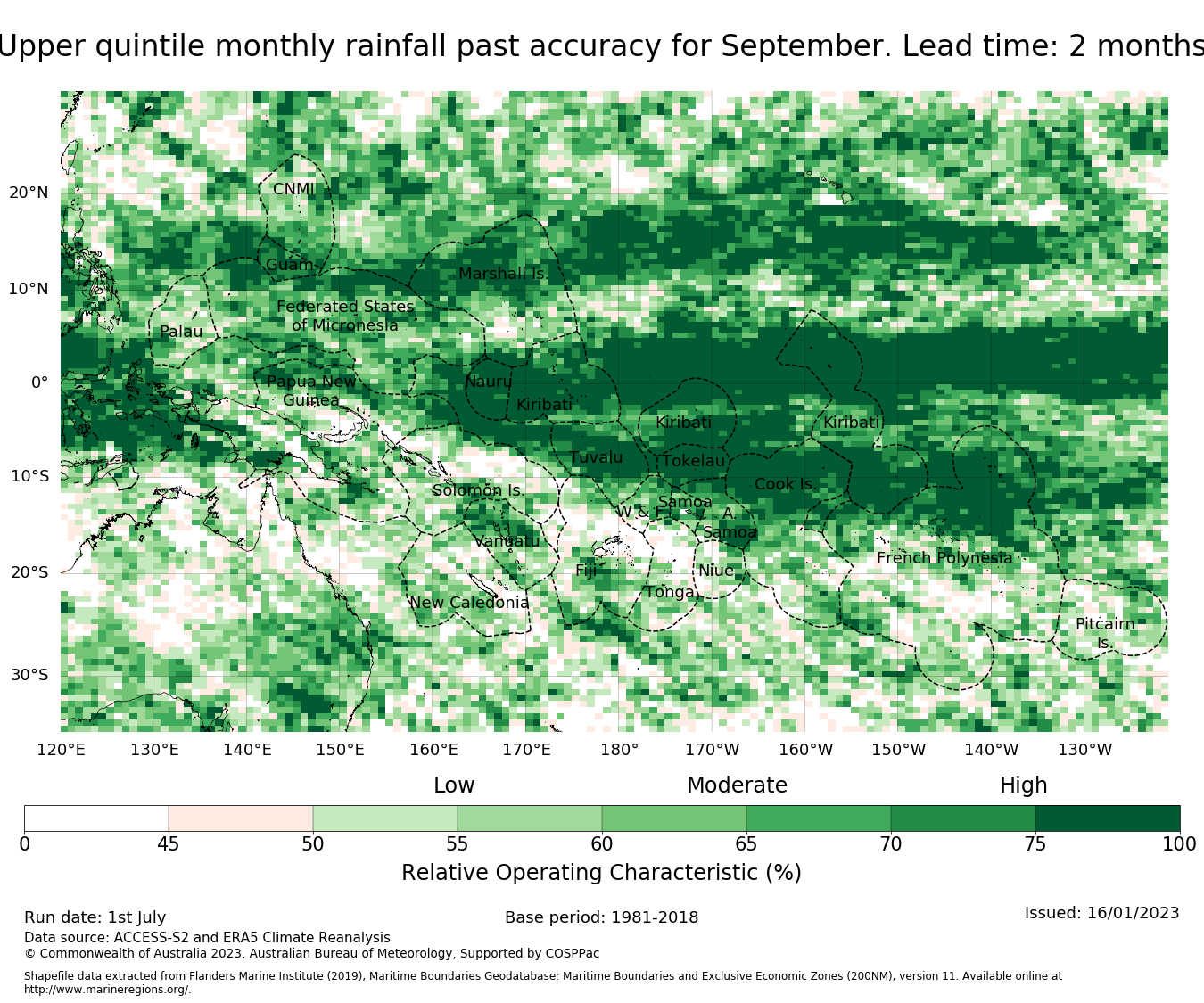 Upper quintile monthly rainfall past accuracy for September. Lead time: 2 months

20°N
10°N
0°
10°S
20°S
30°S

CNMI
Guam
Marshall Is.
Federated States of Micronesia
Palau
Papua New Guinea
Nauru
Kiribati
Kiribati
Kiribati
Tuvalu
Tokelau
Solomon Is.
Cook Is.
Samoa
W & F
A. Samoa
Vanuatu
Fiji
Niue
Tonga
French Polynesia
New Caledonia
Pitcairn Is.

120°E 130°E 140°E 150°E 160°E 170°E 180° 170°W 160°W 150°W 140°W 130°W

Low Moderate High

0 45 50 55 60 65 70 75 100

Relative Operating Characteristic (%)

Run date: 1st July
Base period: 1981-2018
Issued: 16/01/2023
Data source: ACCESS-S2 and ERA5 Climate Reanalysis
© Commonwealth of Australia 2023, Australian Bureau of Meteorology, Supported by COSPPac

Shapefile data extracted from Flanders Marine Institute (2019), Maritime Boundaries Geodatabase: Maritime Boundaries and Exclusive Economic Zones (200NM), version 11. Available online at http://www.marineregions.org/.